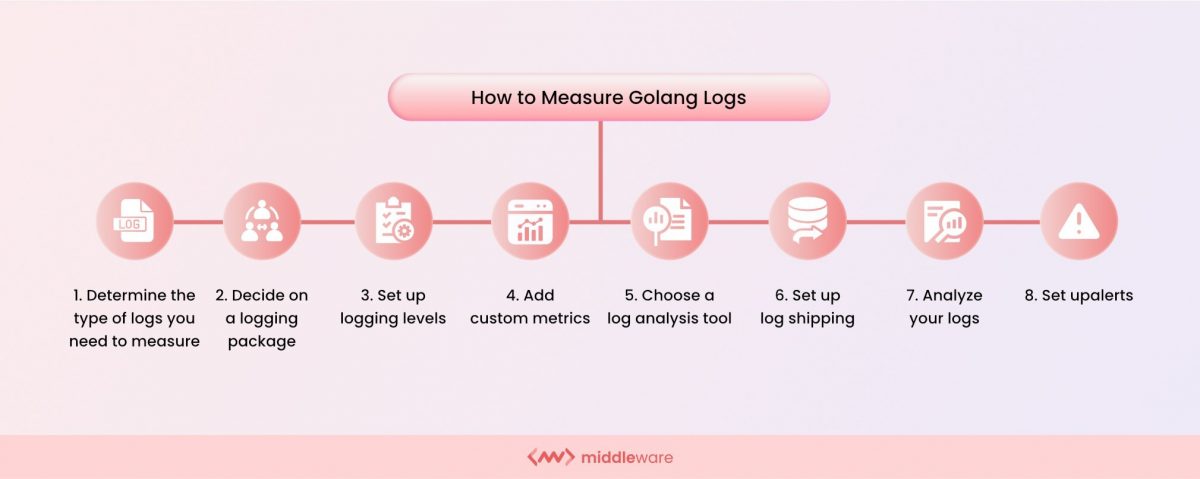 How to Measure Golang Logs

LOG

1. Determine the type of logs you need to measure

2. Decide on a logging package

3. Set up logging levels

4. Add custom metrics

5. Choose a log analysis tool

6. Set up log shipping

7. Analyze your logs

8. Set upalerts

middleware